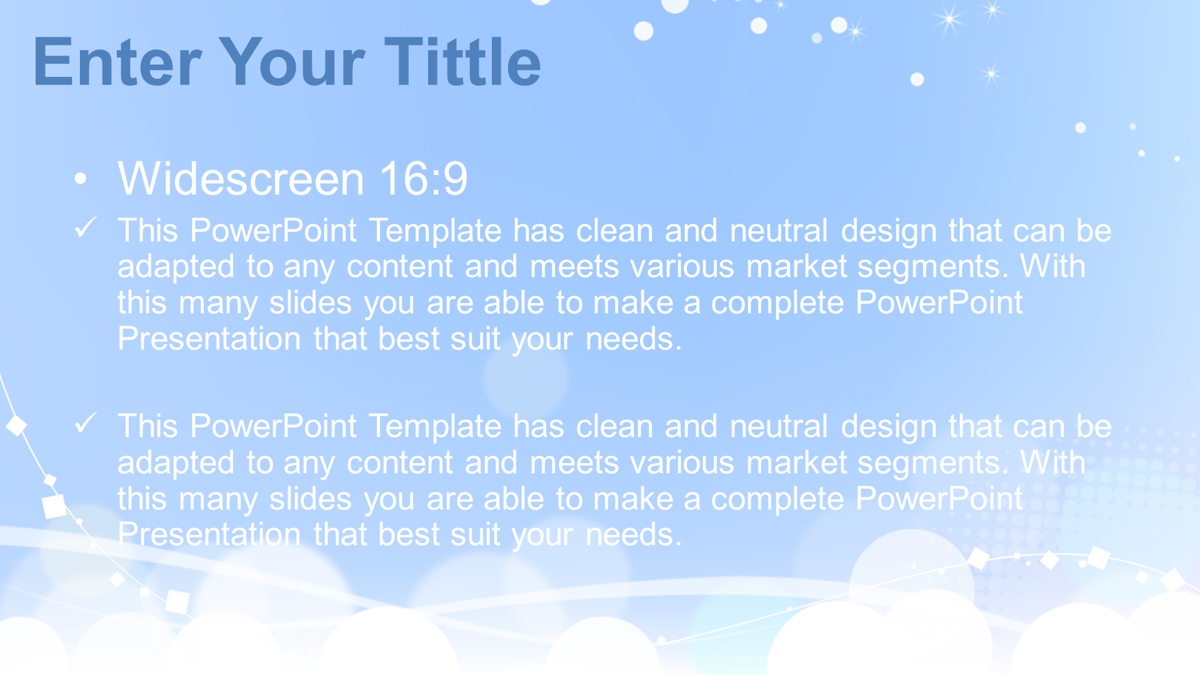 Enter Your Tittle

• Widescreen 16:9

✓ This PowerPoint Template has clean and neutral design that can be adapted to any content and meets various market segments. With this many slides you are able to make a complete PowerPoint Presentation that best suit your needs.

✓ This PowerPoint Template has clean and neutral design that can be adapted to any content and meets various market segments. With this many slides you are able to make a complete PowerPoint Presentation that best suit your needs.